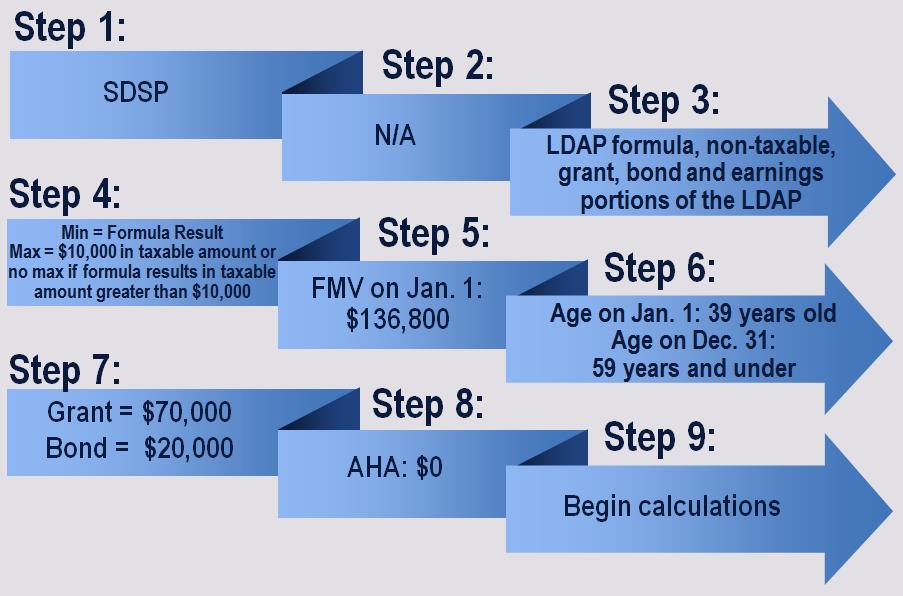 Step 1:

SDSP

Step 2:

N/A

Step 3:

LDAP formula, non-taxable, grant, bond and earnings portions of the LDAP

Step 4:

Min = Formula Result
Max = \$10,000 in taxable amount or no max if formula results in taxable amount greater than \$10,000

Step 5:

FMV on Jan. 1: \$136,800

Step 6:

Age on Jan. 1: 39 years old
Age on Dec. 31: 59 years and under

Step 7:

Grant = \$70,000
Bond = \$20,000

Step 8:

AHA: \$0

Step 9:

Begin calculations